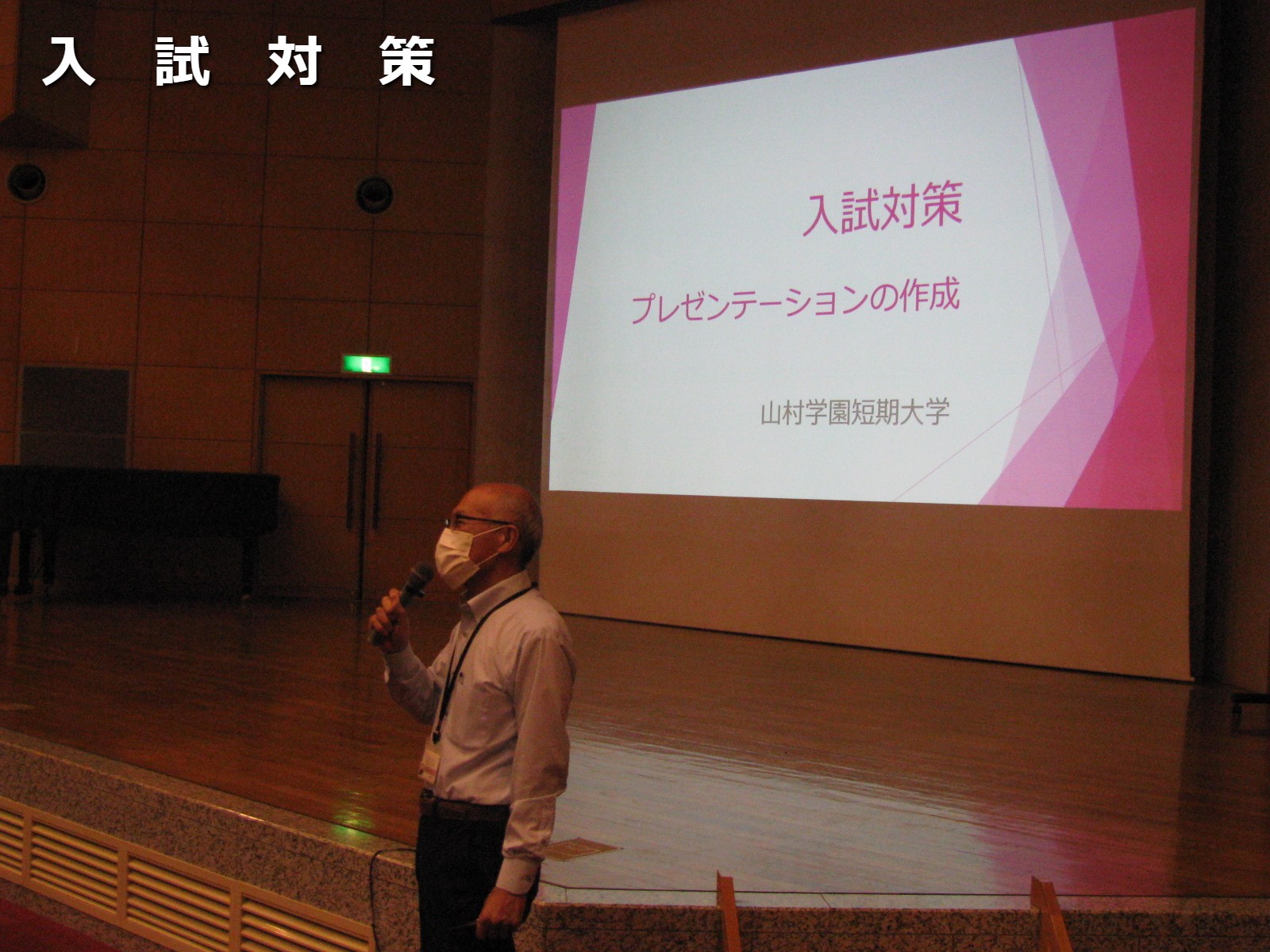 入　試　対　策

入試対策

プレゼンテーションの作成

山村学園短期大学